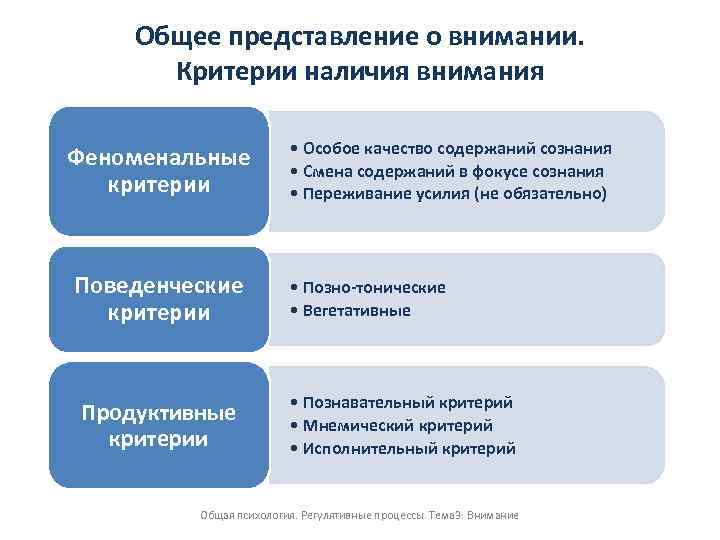 Общее представление о внимании. Критерии наличия внимания

Феноменальные критерии

• Особое качество содержаний сознания
• Смена содержаний в фокусе сознания
• Переживание усилия (не обязательно)

Поведенческие критерии

• Позно-тонические
• Вегетативные

Продуктивные критерии

• Познавательный критерий
• Мнемический критерий
• Исполнительный критерий

Общая психология. Регулятивные процессы. Тема3: Внимание